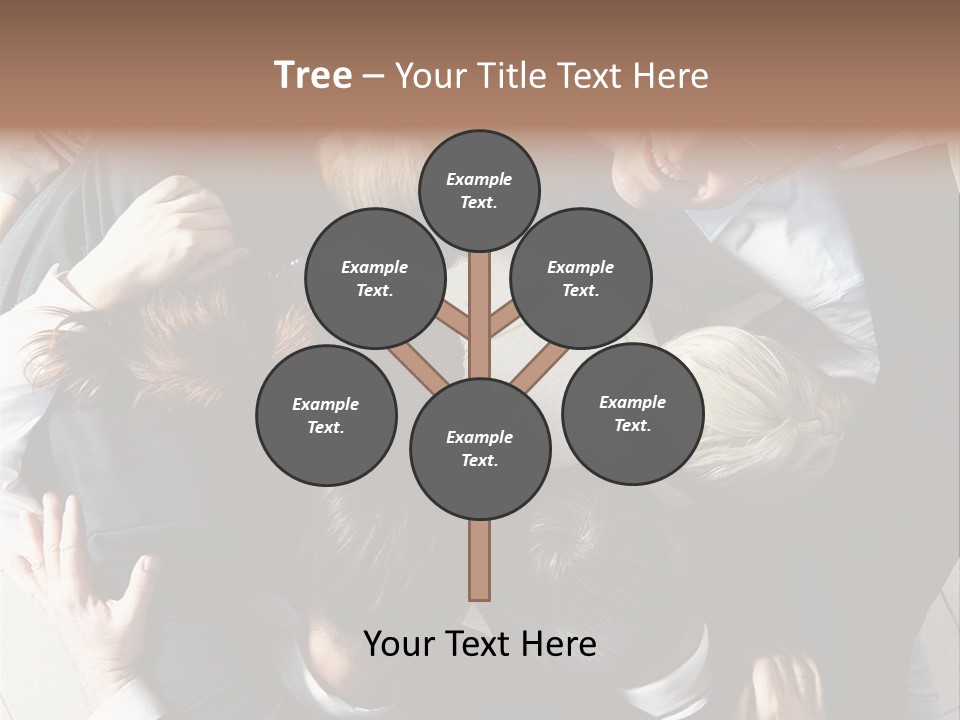 Tree – Your Title Text Here

Example Text.

Example Text.

Example Text.

Example Text.

Example Text.

Example Text.

Your Text Here